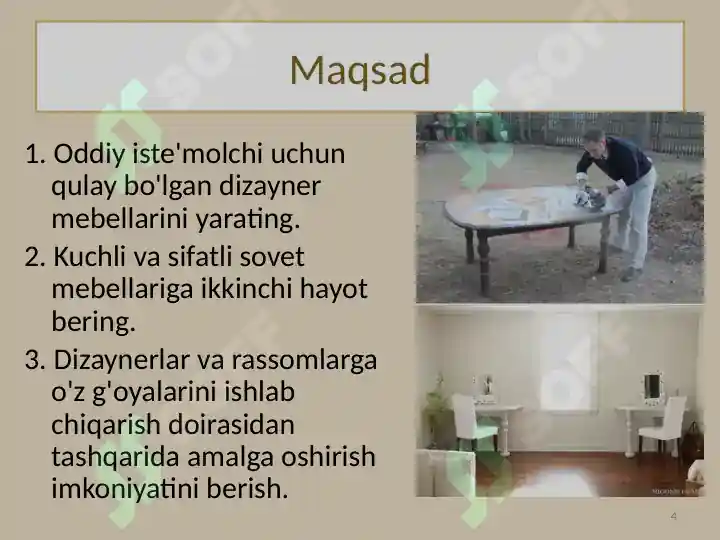 Maqsad

1. Oddiy iste'molchi uchun qulay bo'lgan dizayner mebellarini yarating.

2. Kuchli va sifatli sovet mebellariga ikkinchi hayot bering.

3. Dizaynerlar va rassomlarga o'z g'oyalarini ishlab chiqarish doirasidan tashqarida amalga oshirish imkoniyatini berish.

4